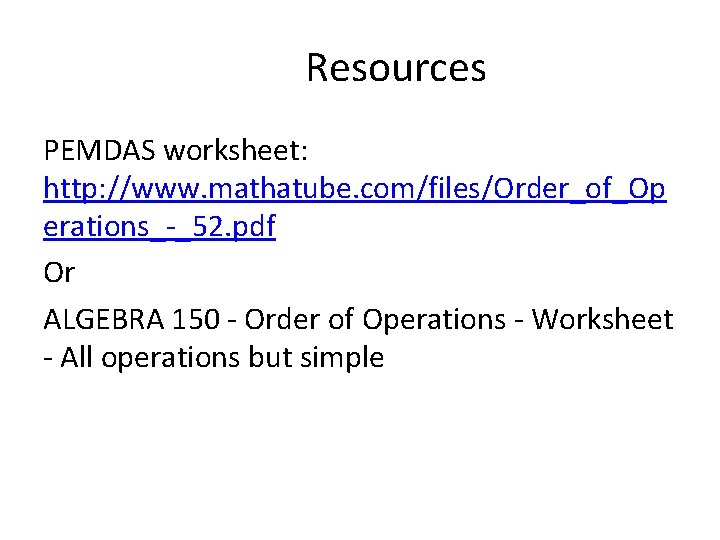 Resources

PEMDAS worksheet:
http://www.mathatube.com/files/Order_of_Operations_-_52.pdf

Or

ALGEBRA 150 - Order of Operations - Worksheet - All operations but simple